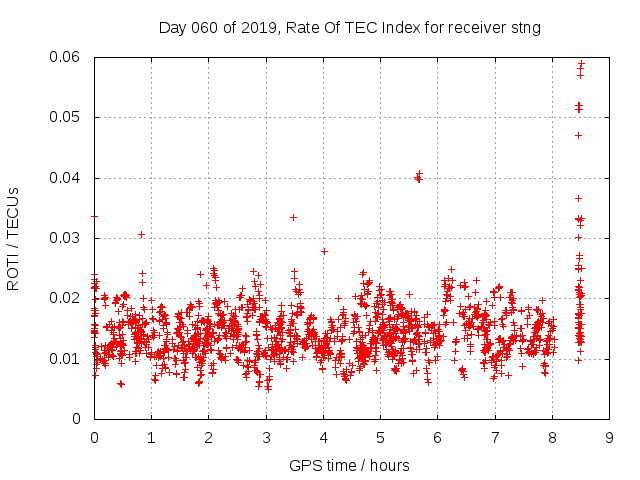 Day 060 of 2019, Rate Of TEC Index for receiver stng

ROTI / TECUs

0.06
0.05
0.04
0.03
0.02
0.01
0

0 1 2 3 4 5 6 7 8 9

GPS time / hours